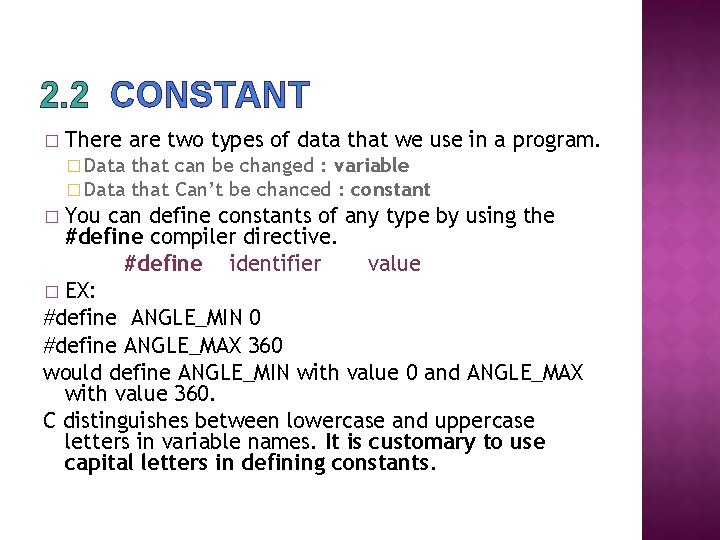 2.2 CONSTANT

□ There are two types of data that we use in a program.
□ Data that can be changed : variable
□ Data that Can't be chanced : constant

□ You can define constants of any type by using the #define compiler directive.
#define identifier value

□ EX:
#define ANGLE_MIN 0
#define ANGLE_MAX 360
would define ANGLE_MIN with value 0 and ANGLE_MAX with value 360.
C distinguishes between lowercase and uppercase letters in variable names. It is customary to use capital letters in defining constants.